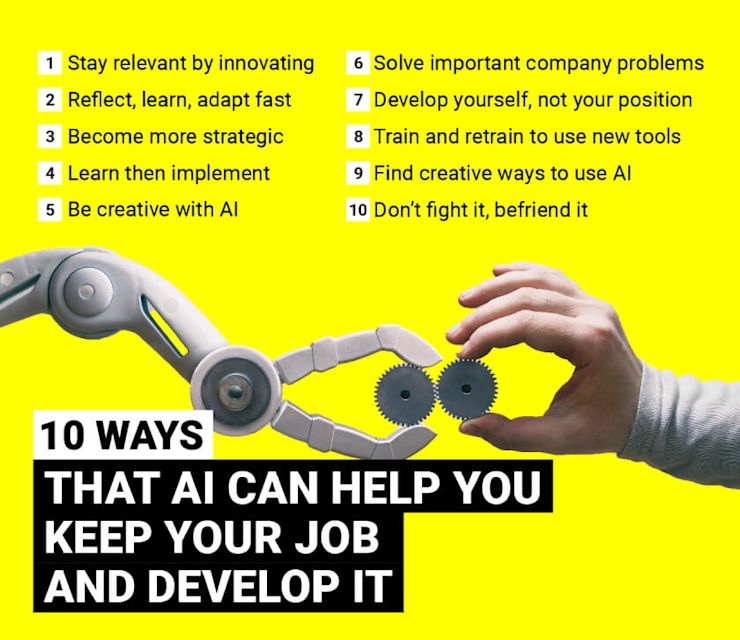 1 Stay relevant by innovating
2 Reflect, learn, adapt fast
3 Become more strategic
4 Learn then implement
5 Be creative with AI

6 Solve important company problems
7 Develop yourself, not your position
8 Train and retrain to use new tools
9 Find creative ways to use AI
10 Don't fight it, befriend it

10 WAYS
THAT AI CAN HELP YOU KEEP YOUR JOB AND DEVELOP IT